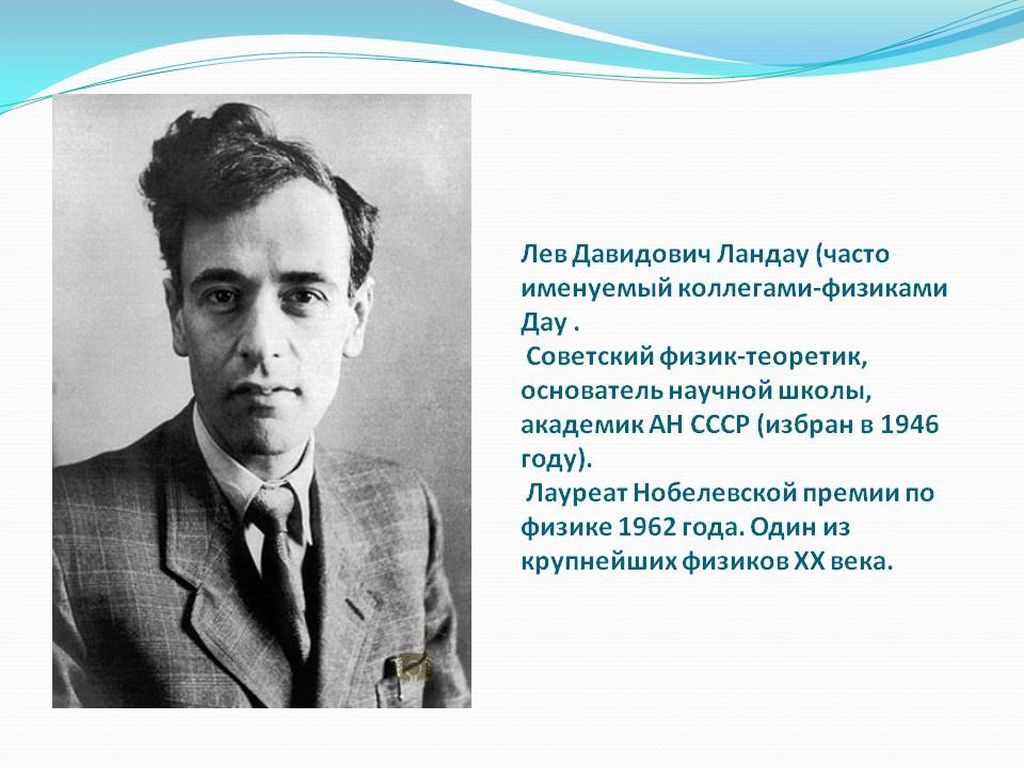 Лев Давидович Ландау (часто именуемый коллегами-физиками Дау .
Советский физик-теоретик, основатель научной школы, академик АН СССР (избран в 1946 году).
Лауреат Нобелевской премии по физике 1962 года. Один из крупнейших физиков XX века.